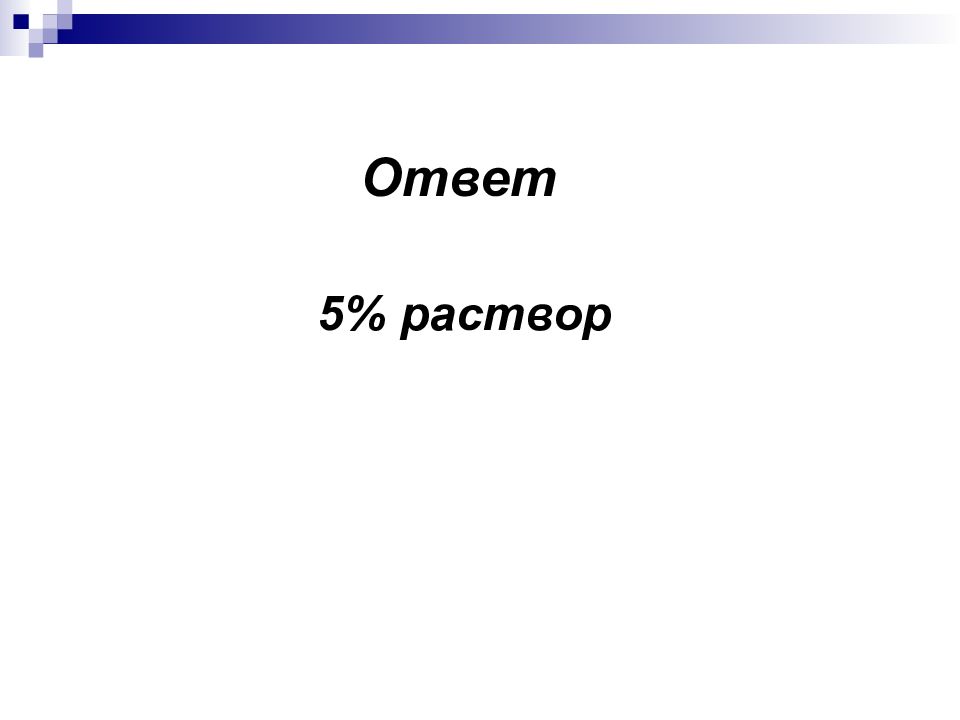 Ответ

5% раствор